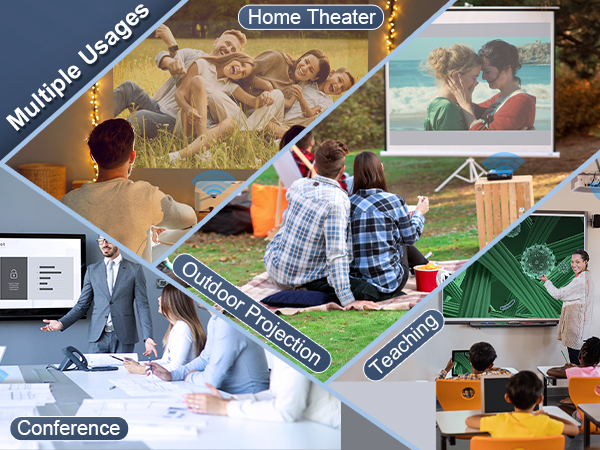 Multiple Usages

Home Theater

Outdoor Projection

Teaching

Conference